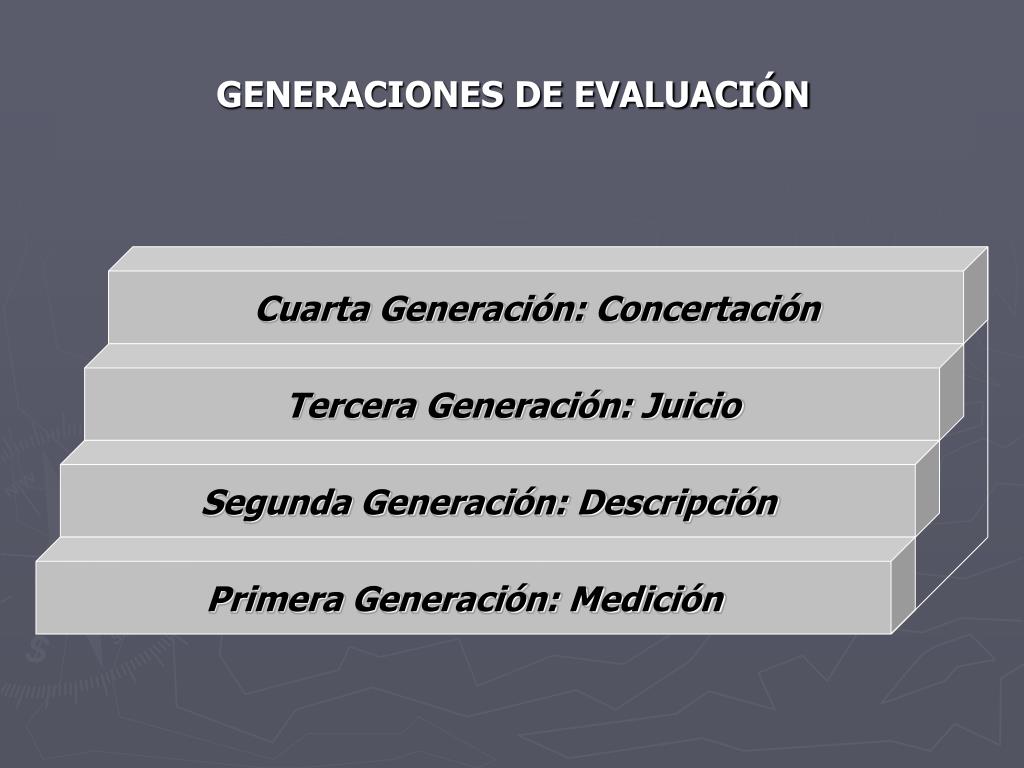 GENERACIONES DE EVALUACIÓN

Cuarta Generación: Concertación

Tercera Generación: Juicio

Segunda Generación: Descripción

Primera Generación: Medición